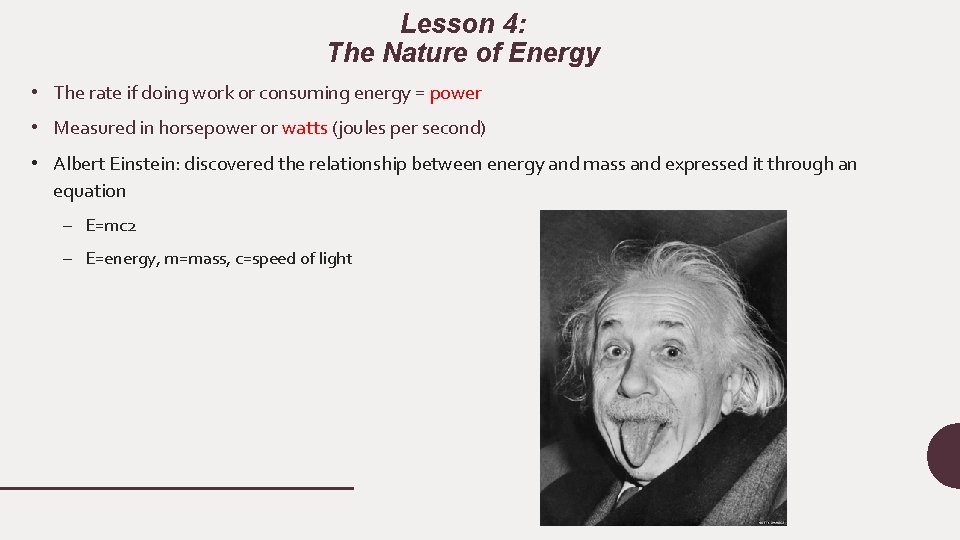 Lesson 4:
The Nature of Energy

• The rate if doing work or consuming energy = power

• Measured in horsepower or watts (joules per second)

• Albert Einstein: discovered the relationship between energy and mass and expressed it through an equation

– E=mc2

– E=energy, m=mass, c=speed of light